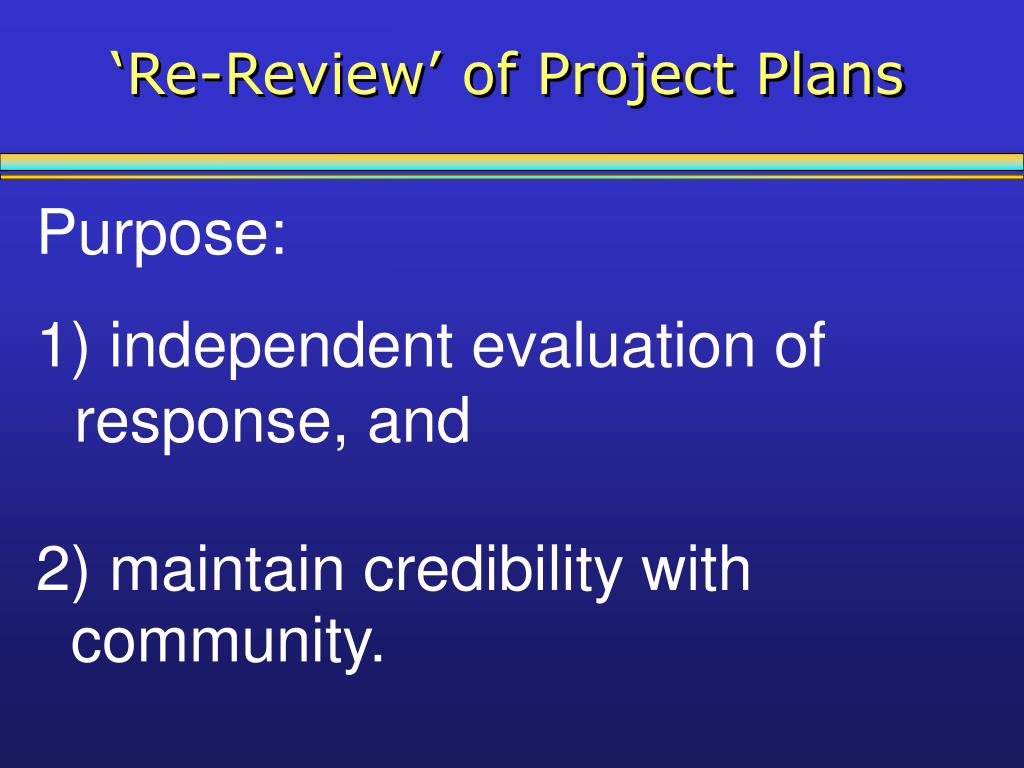 ‘Re-Review’ of Project Plans

Purpose:

1) independent evaluation of response, and

2) maintain credibility with community.